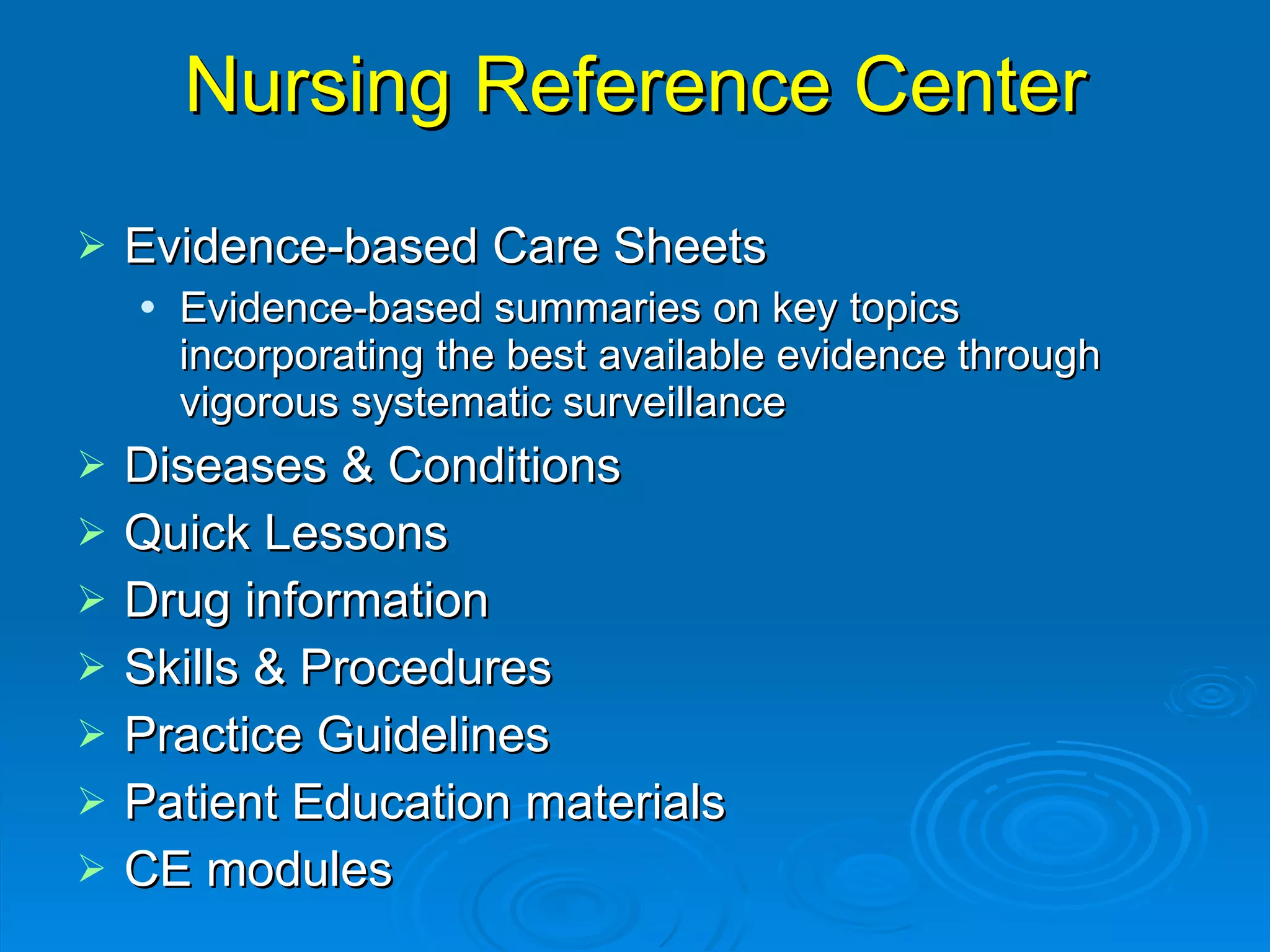 Nursing Reference Center

➢ Evidence-based Care Sheets
• Evidence-based summaries on key topics incorporating the best available evidence through vigorous systematic surveillance
➢ Diseases & Conditions
➢ Quick Lessons
➢ Drug information
➢ Skills & Procedures
➢ Practice Guidelines
➢ Patient Education materials
➢ CE modules